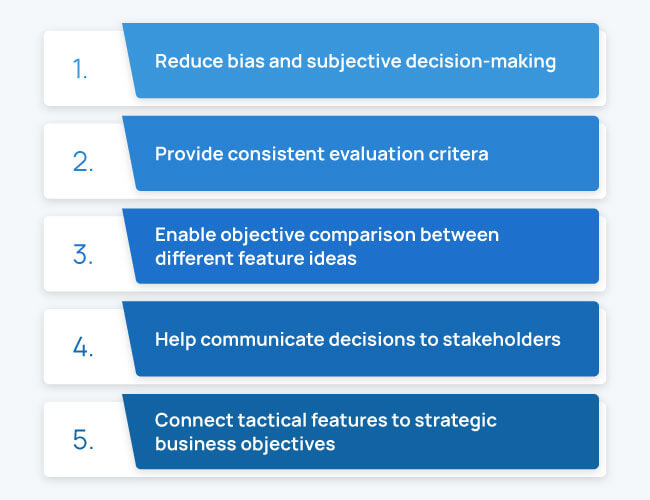 1. Reduce bias and subjective decision-making

2. Provide consistent evaluation critera

3. Enable objective comparison between different feature ideas

4. Help communicate decisions to stakeholders

5. Connect tactical features to strategic business objectives